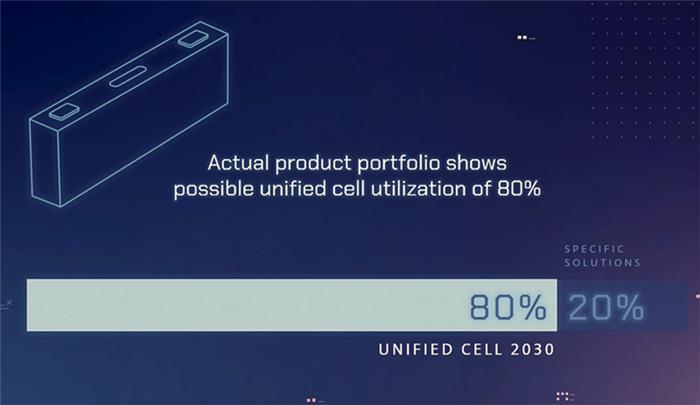 Actual product portfolio shows possible unified cell utilization of 80%

SPECIFIC SOLUTIONS

80%

20%

UNIFIED CELL 2030